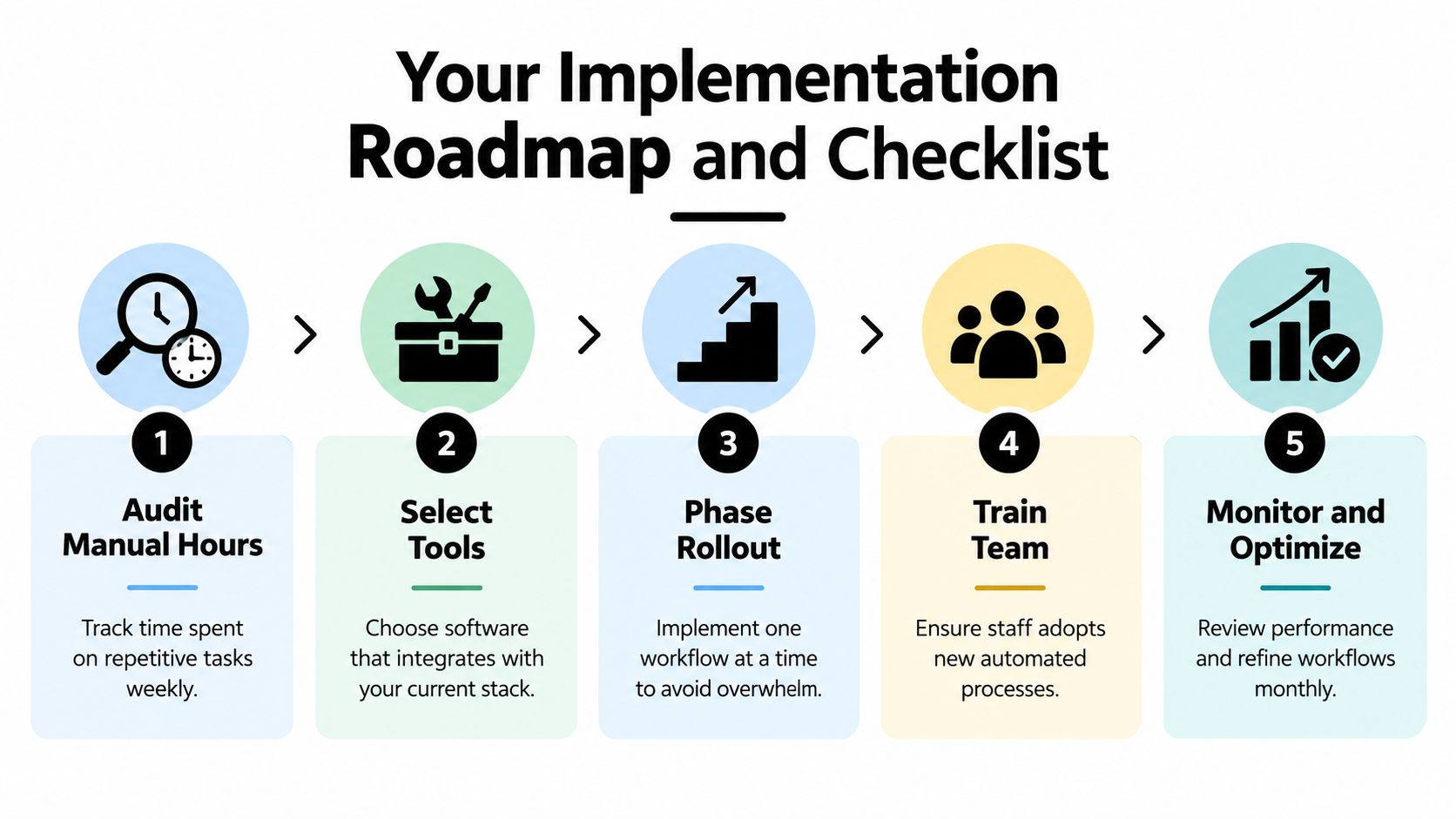 Your Implementation Roadmap and Checklist

1
Audit Manual Hours
Track time spent on repetitive tasks weekly.

2
Select Tools
Choose software that integrates with your current stack.

3
Phase Rollout
Implement one workflow at a time to avoid overwhelm.

4
Train Team
Ensure staff adopts new automated processes.

5
Monitor and Optimize
Review performance and refine workflows monthly.